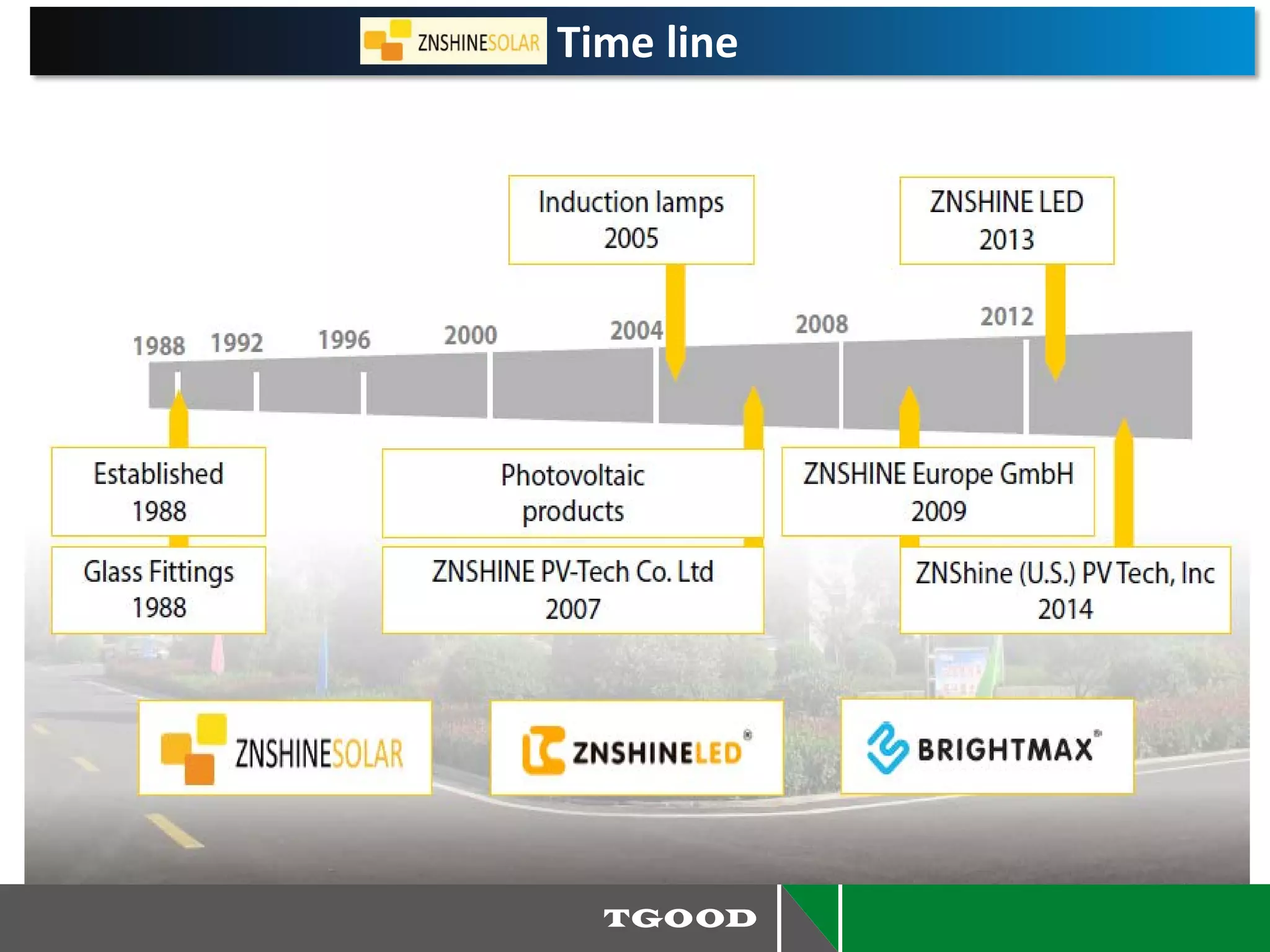 ZNSHINESOLAR Time line

Induction lamps 2005

ZNSHINE LED 2013

1988 1992 1996 2000 2004 2008 2012

Established 1988

Glass Fittings 1988

Photovoltaic products

ZNSHINE PV-Tech Co. Ltd 2007

ZNSHINE Europe GmbH 2009

ZNShine (U.S.) PV Tech, Inc 2014

ZNSHINESOLAR

ZNSHINELED®

BRIGHTMAX®

TGOOD